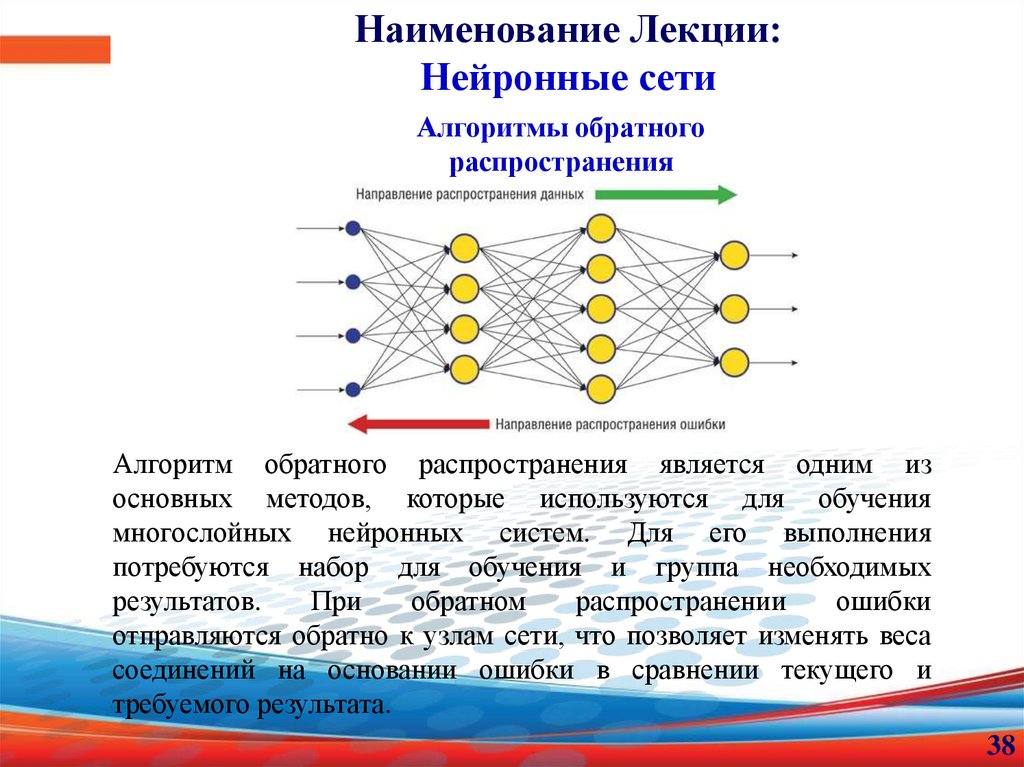 Наименование Лекции:
Нейронные сети

Алгоритмы обратного распространения

Направление распространения данных

Направление распространения ошибки

Алгоритм обратного распространения является одним из основных методов, которые используются для обучения многослойных нейронных систем. Для его выполнения потребуются набор для обучения и группа необходимых результатов. При обратном распространении ошибки отправляются обратно к узлам сети, что позволяет изменять веса соединений на основании ошибки в сравнении текущего и требуемого результата.

38